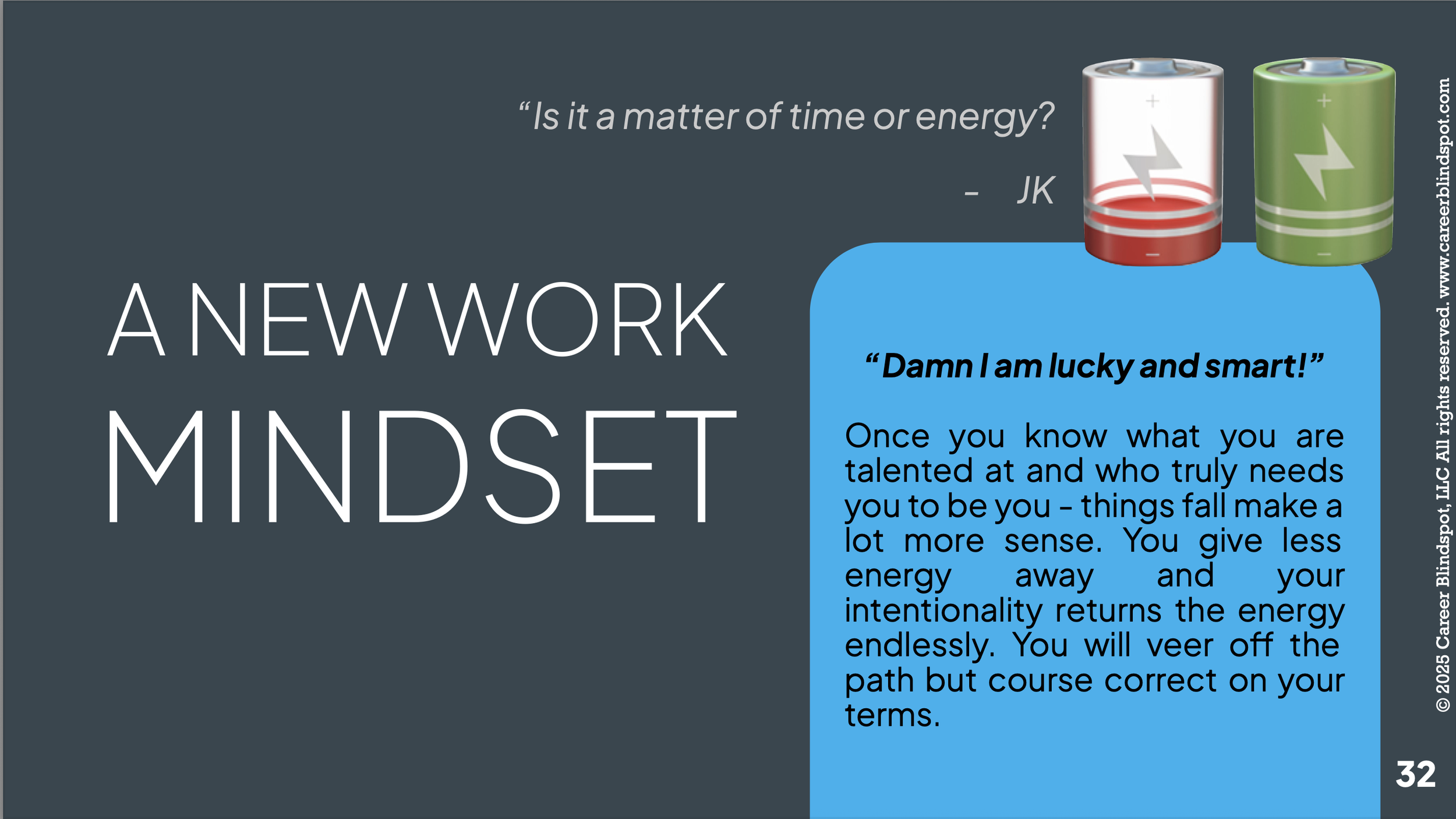 “Is it a matter of time or energy?

- JK

A NEW WORK MINDSET

“Damn I am lucky and smart!”

Once you know what you are talented at and who truly needs you to be you - things fall make a lot more sense. You give less energy away and your intentionality returns the energy endlessly. You will veer off the path but course correct on your terms.

© 2025 Career Blindspot, LLC All rights reserved. www.careerblindspot.com

32